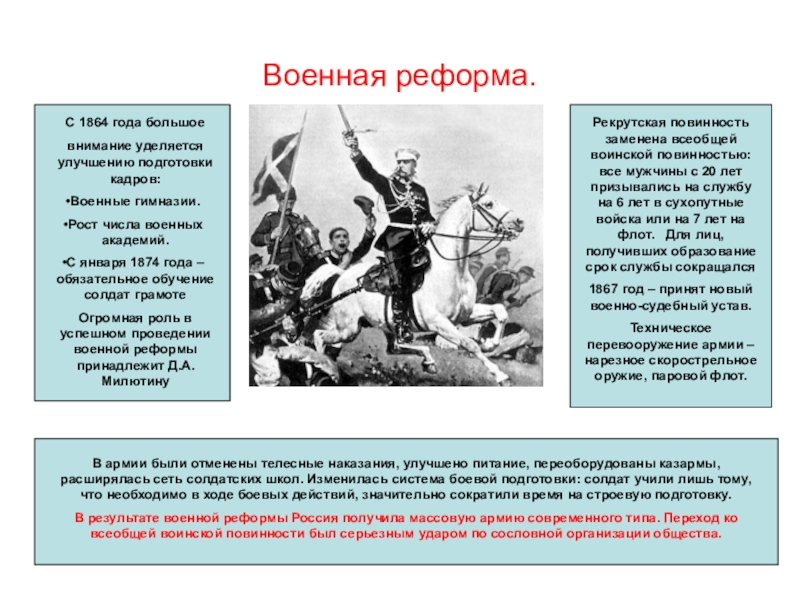 Военная реформа.

С 1864 года большое

внимание уделяется улучшению подготовки кадров:

•Военные гимназии.

•Рост числа военных академий.

•С января 1874 года – обязательное обучение солдат грамоте

Огромная роль в успешном проведении военной реформы принадлежит Д.А. Милютину

Рекрутская повинность заменена всеобщей воинской повинностью: все мужчины с 20 лет призывались на службу на 6 лет в сухопутные войска или на 7 лет на флот. Для лиц, получивших образование срок службы сокращался

1867 год – принят новый военно-судебный устав.

Техническое перевооружение армии – нарезное скорострельное оружие, паровой флот.

В армии были отменены телесные наказания, улучшено питание, переоборудованы казармы, расширялась сеть солдатских школ. Изменилась система боевой подготовки: солдат учили лишь тому, что необходимо в ходе боевых действий, значительно сократили время на строевую подготовку.

В результате военной реформы Россия получила массовую армию современного типа. Переход ко всеобщей воинской повинности был серьезным ударом по сословной организации общества.